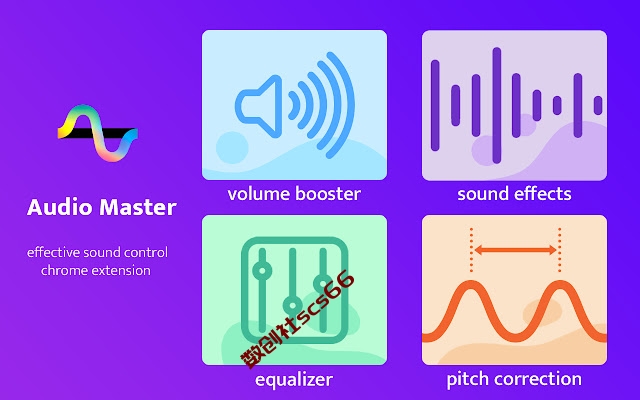 Audio Master

effective sound control chrome extension

volume booster

sound effects

equalizer

pitch correction

数创社scs66